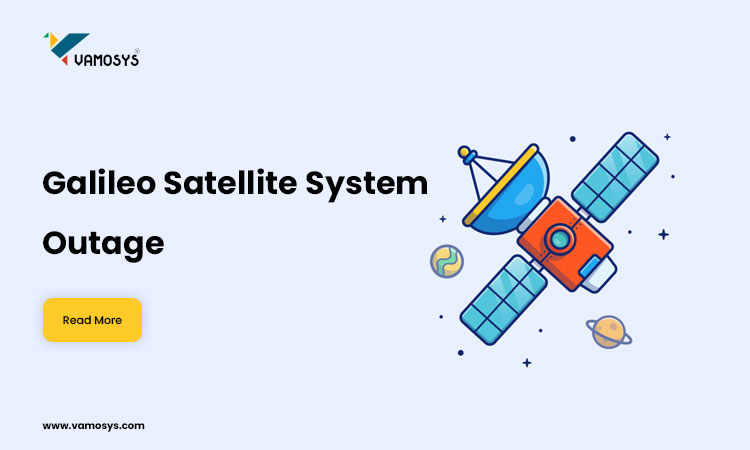 VAMOSYS®

Galileo Satellite System Outage

Read More

www.vamosys.com